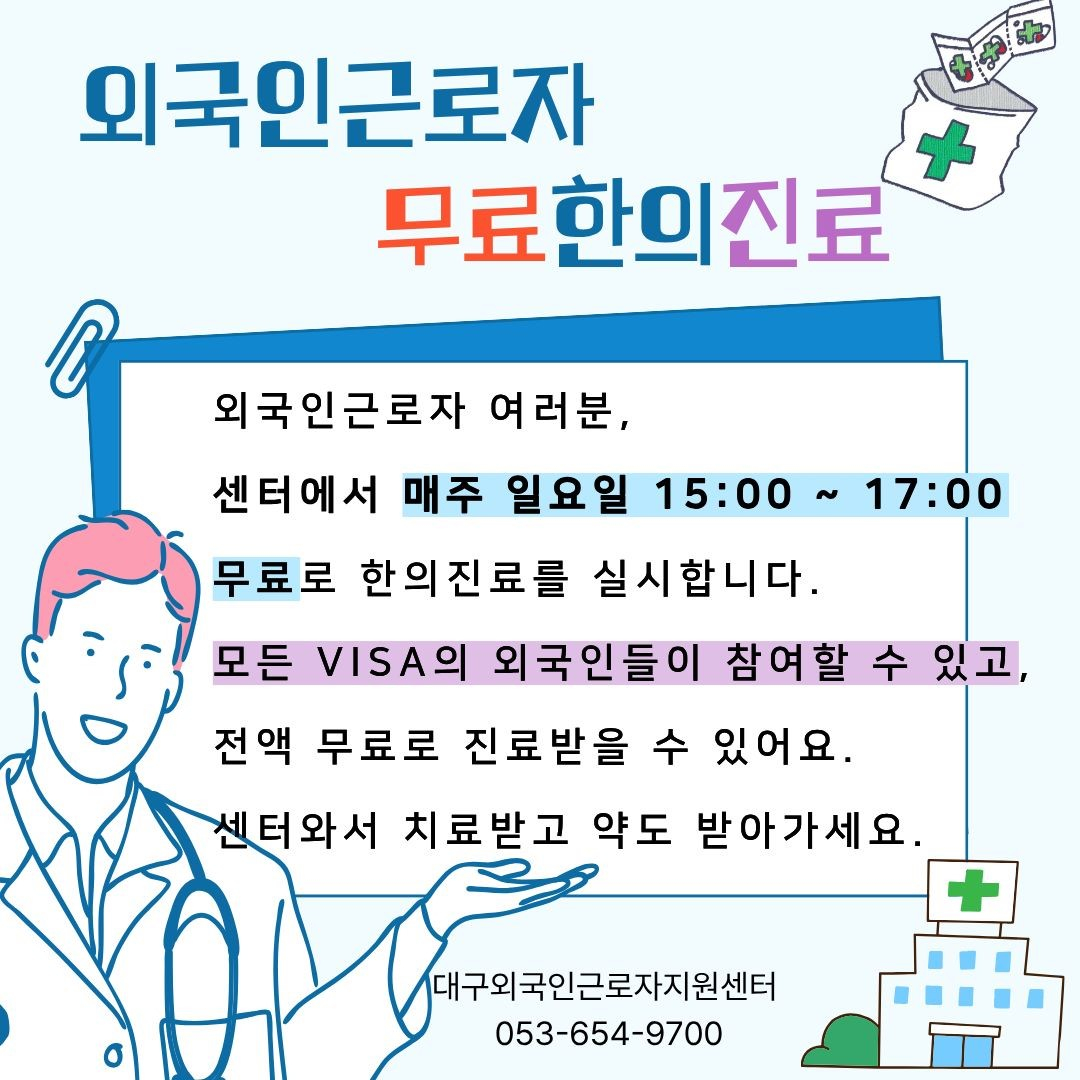 외국인근로자
무료한의진료

외국인근로자 여러분,
센터에서 매주 일요일 15:00 ~ 17:00
무료로 한의진료를 실시합니다.
모든 VISA의 외국인들이 참여할 수 있고,
전액 무료로 진료받을 수 있어요.
센터와서 치료받고 약도 받아가세요.

대구외국인근로자지원센터
053-654-9700